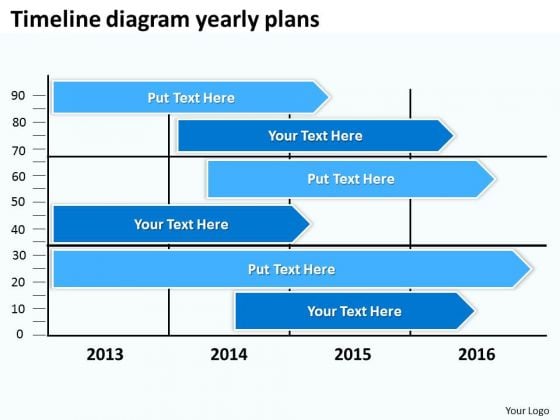 Timeline diagram yearly plans

90
80
70
60
50
40
30
20
10
0

Put Text Here
Your Text Here
Put Text Here
Your Text Here
Put Text Here
Your Text Here

2013
2014
2015
2016

Your Logo